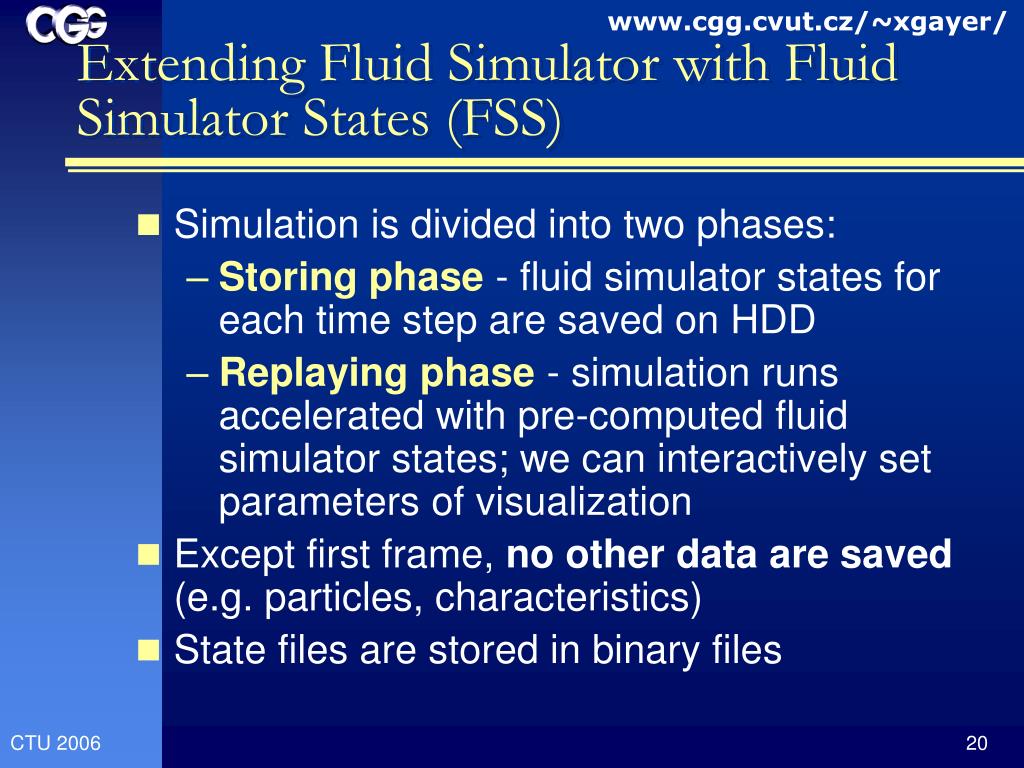 CGG

www.cgg.cvut.cz/~xgayer/

Extending Fluid Simulator with Fluid Simulator States (FSS)

Simulation is divided into two phases:
– Storing phase - fluid simulator states for each time step are saved on HDD
– Replaying phase - simulation runs accelerated with pre-computed fluid simulator states; we can interactively set parameters of visualization

Except first frame, no other data are saved (e.g. particles, characteristics)

State files are stored in binary files

CTU 2006

20